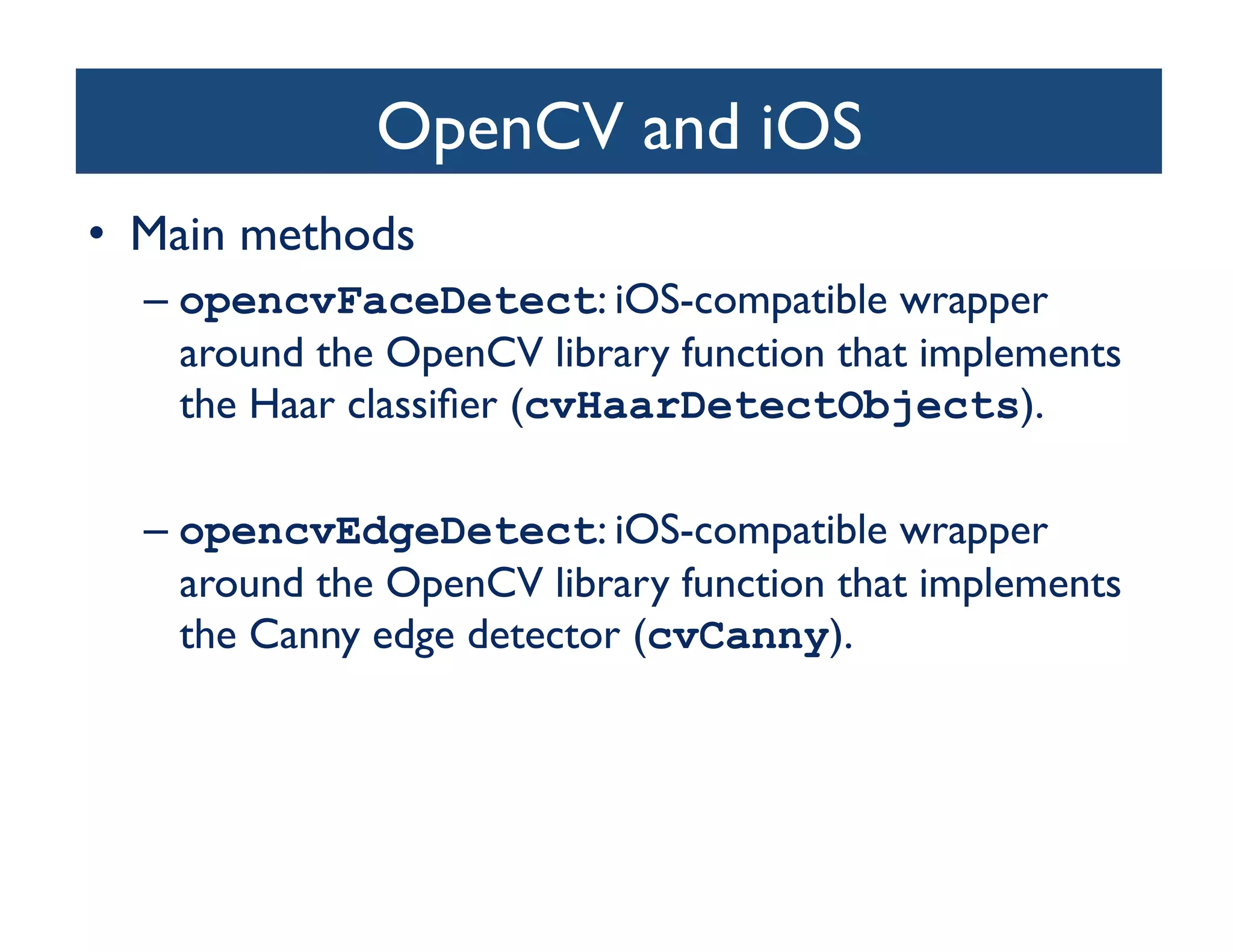 OpenCV and iOS

• Main methods

– opencvFaceDetect: iOS-compatible wrapper around the OpenCV library function that implements the Haar classifier (cvHaarDetectObjects).

– opencvEdgeDetect: iOS-compatible wrapper around the OpenCV library function that implements the Canny edge detector (cvCanny).